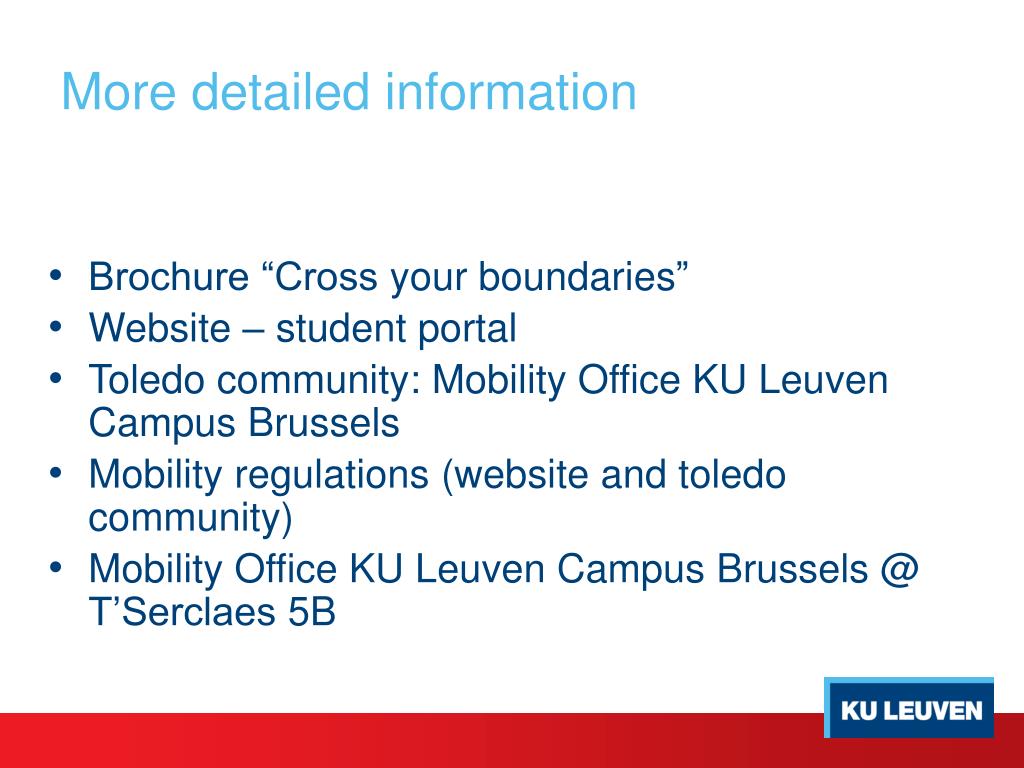 More detailed information

• Brochure “Cross your boundaries”
• Website – student portal
• Toledo community: Mobility Office KU Leuven Campus Brussels
• Mobility regulations (website and toledo community)
• Mobility Office KU Leuven Campus Brussels @ T’Serclaes 5B

KU LEUVEN